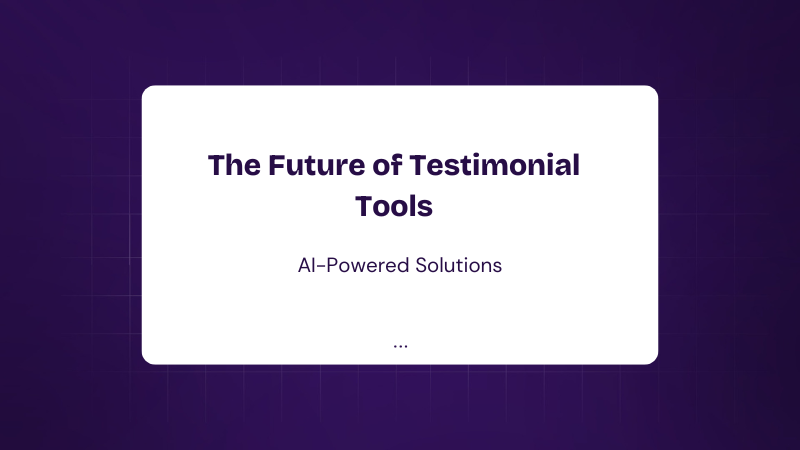 The Future of Testimonial Tools

AI-Powered Solutions

...